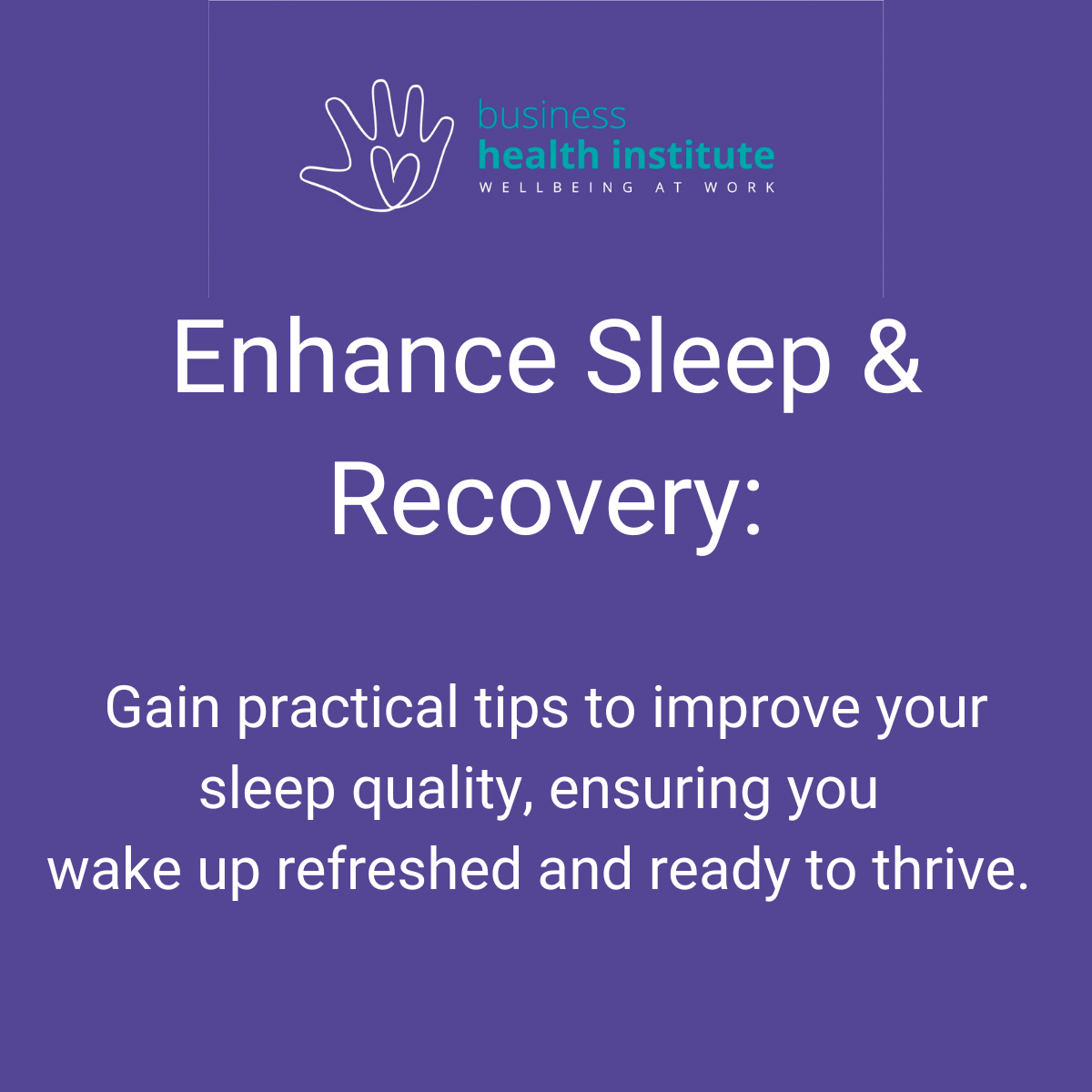 business
health institute
WELLBEING AT WORK

Enhance Sleep & Recovery:

Gain practical tips to improve your sleep quality, ensuring you wake up refreshed and ready to thrive.